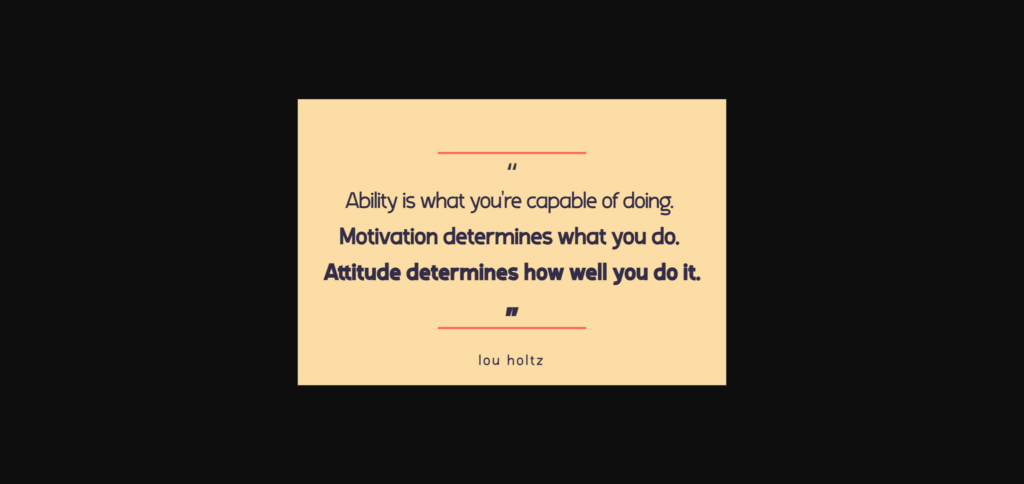 "
Ability is what you're capable of doing.
Motivation determines what you do.
Attitude determines how well you do it.
"

lou holtz